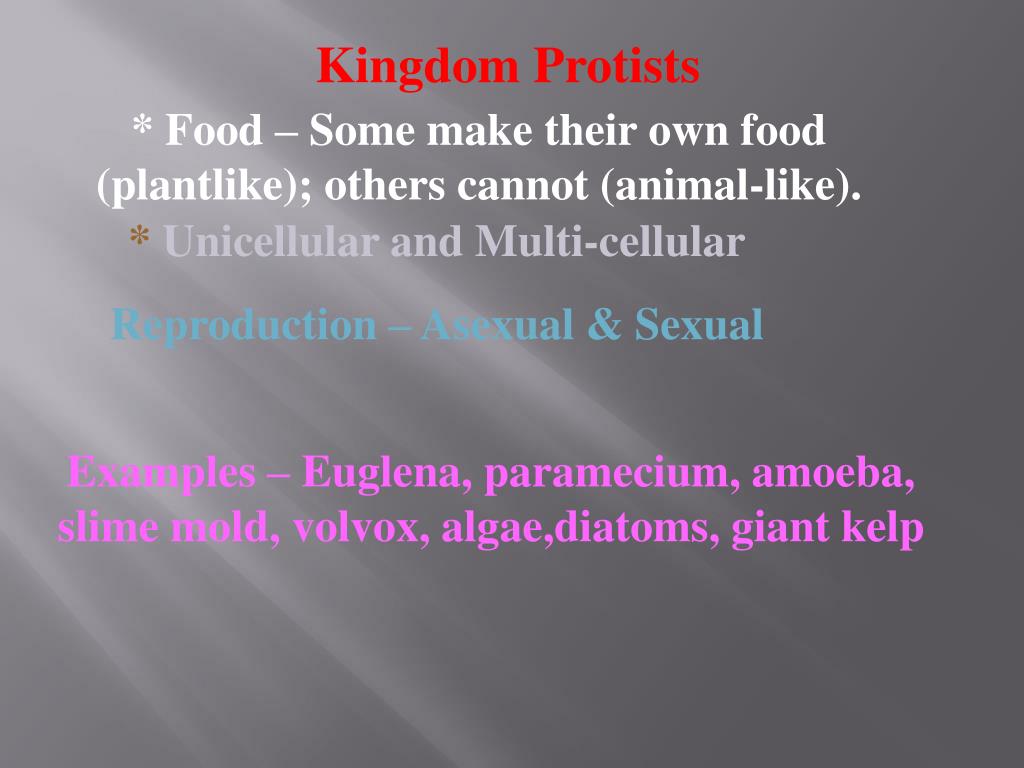 Kingdom Protists

* Food – Some make their own food (plantlike); others cannot (animal-like).

* Unicellular and Multi-cellular

Reproduction – Asexual & Sexual

Examples – Euglena, paramecium, amoeba, slime mold, volvox, algae,diatoms, giant kelp